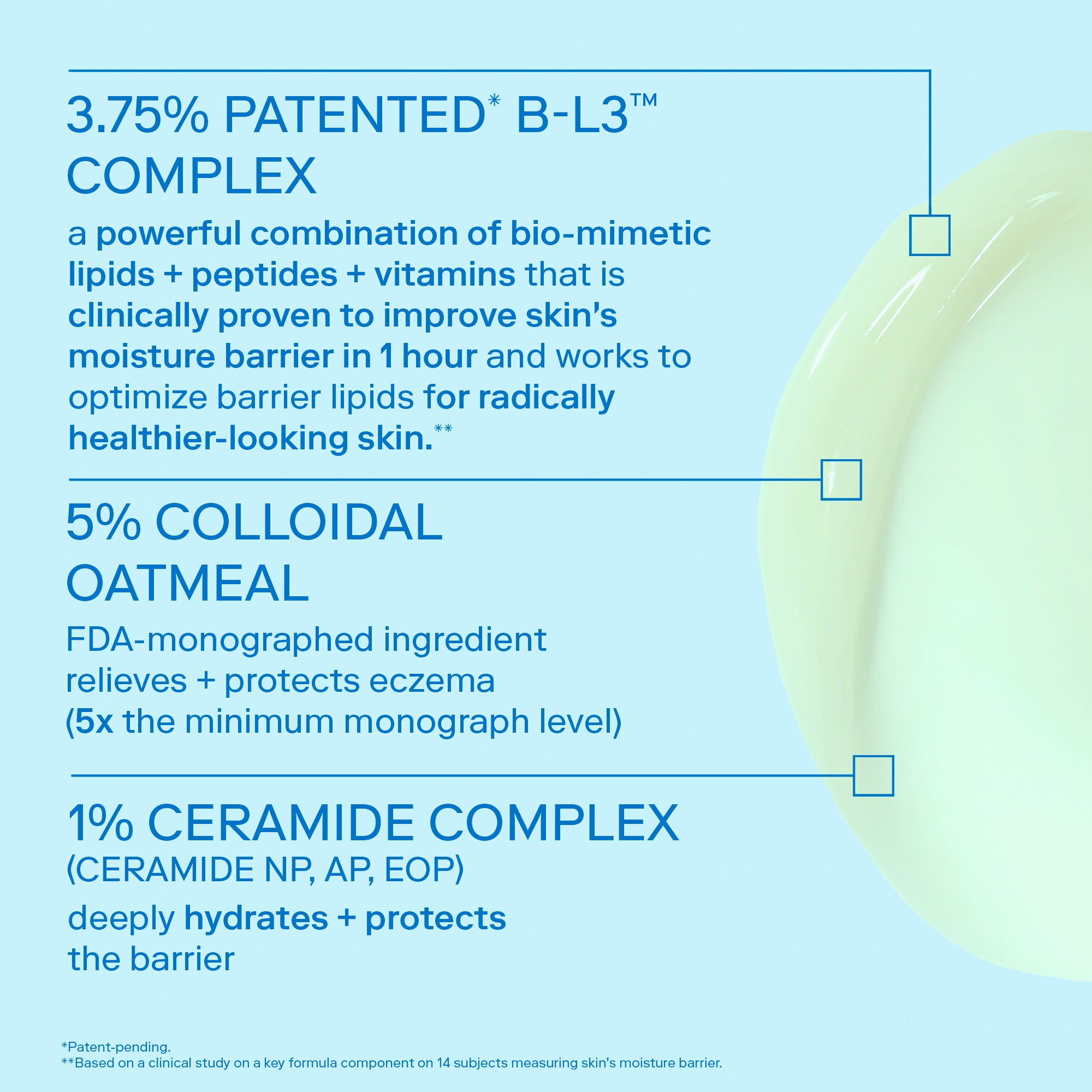 3.75% PATENTED* B-L3™ COMPLEX

a powerful combination of bio-mimetic lipids + peptides + vitamins that is clinically proven to improve skin's moisture barrier in 1 hour and works to optimize barrier lipids for radically healthier-looking skin.**

5% COLLOIDAL OATMEAL

FDA-monographed ingredient relieves + protects eczema (5x the minimum monograph level)

1% CERAMIDE COMPLEX (CERAMIDE NP, AP, EOP)

deeply hydrates + protects the barrier

*Patent-pending.
**Based on a clinical study on a key formula component on 14 subjects measuring skin's moisture barrier.